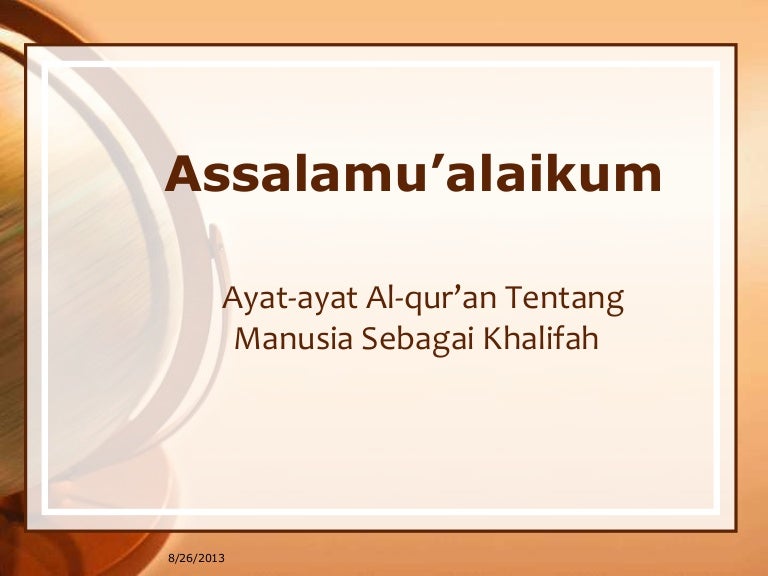 Assalamu’alaikum

Ayat-ayat Al-qur’an Tentang Manusia Sebagai Khalifah

8/26/2013